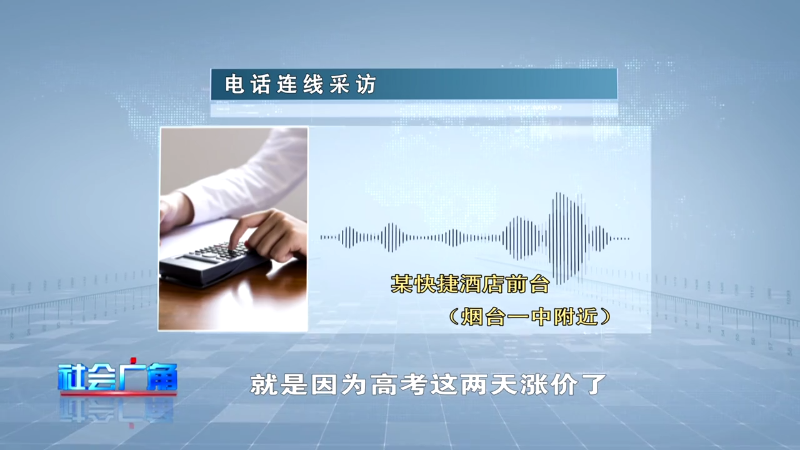 电话连线采访

某快捷酒店前台
（烟台一中附近）

社会广角

就是因为高考这两天涨价了